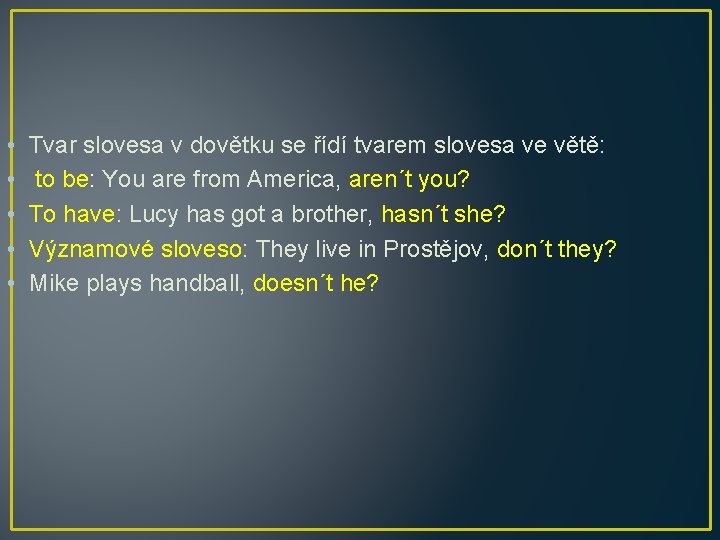 • Tvar slovesa v dovětku se řídí tvarem slovesa ve větě:
• to be: You are from America, aren´t you?
• To have: Lucy has got a brother, hasn´t she?
• Významové sloveso: They live in Prostějov, don´t they?
• Mike plays handball, doesn´t he?